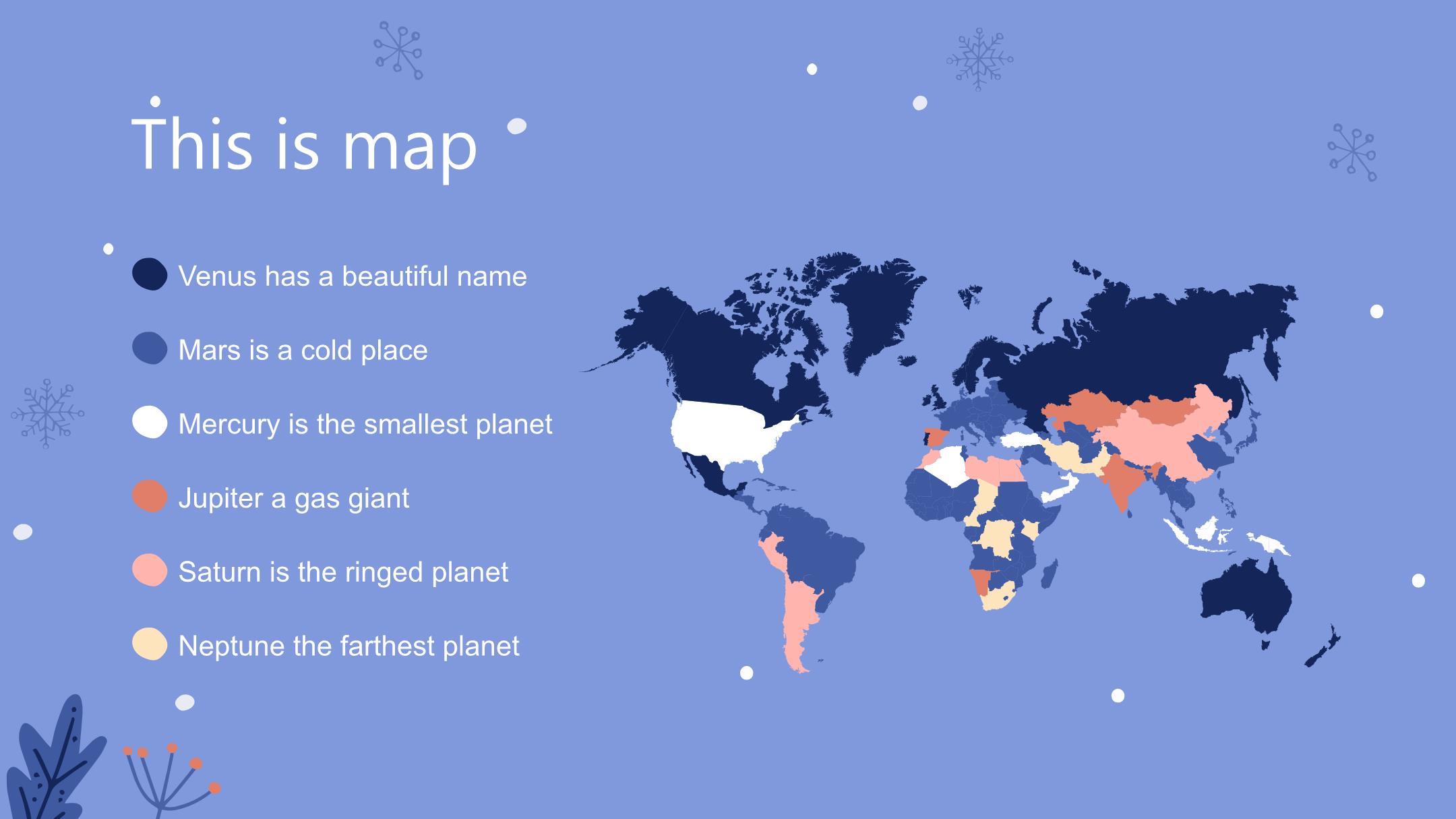 This is map

Venus has a beautiful name

Mars is a cold place

Mercury is the smallest planet

Jupiter a gas giant

Saturn is the ringed planet

Neptune the farthest planet